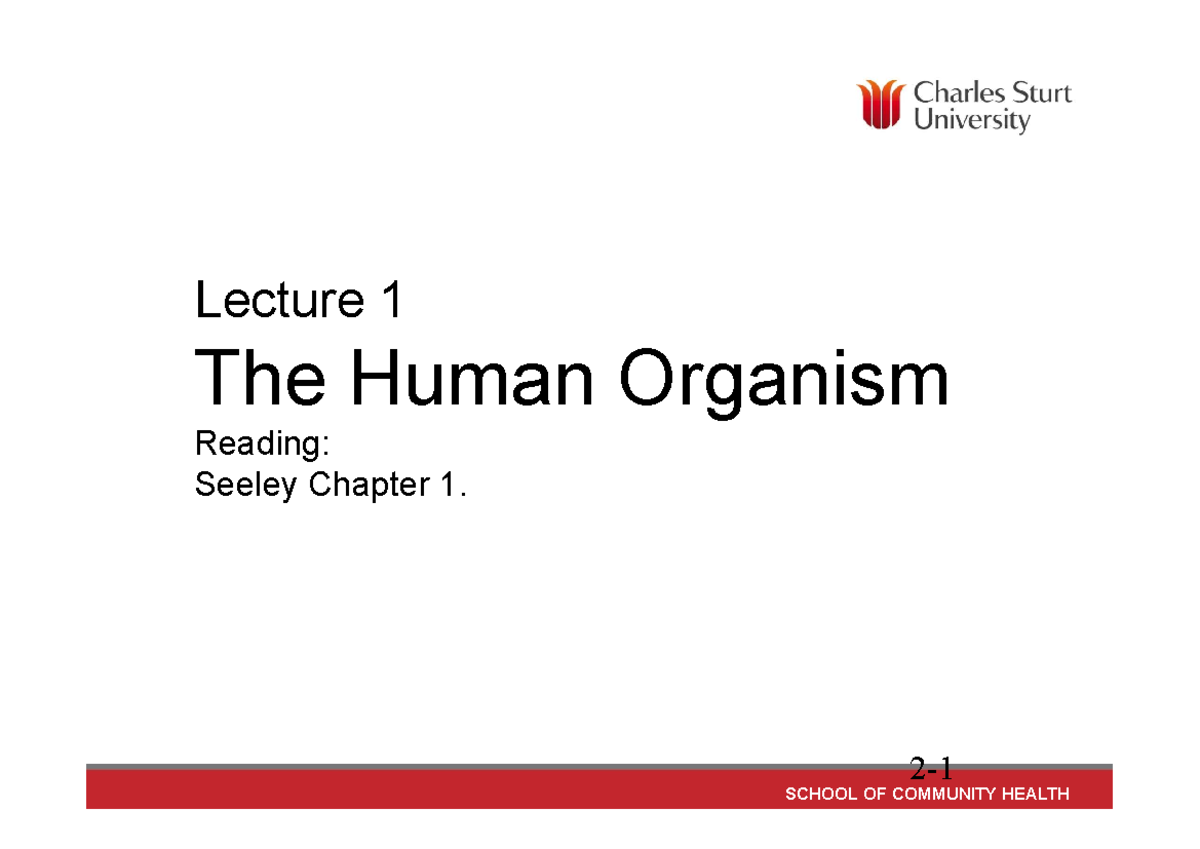 Charles Sturt University

Lecture 1

The Human Organism

Reading:
Seeley Chapter 1.

2-1

SCHOOL OF COMMUNITY HEALTH